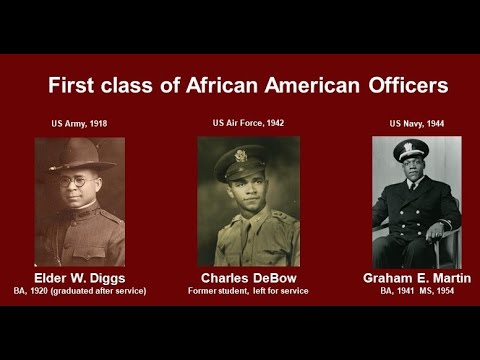 First class of African American Officers

US Army, 1918

Elder W. Diggs
BA, 1920 (graduated after service)

US Air Force, 1942

Charles DeBow
Former student, left for service

US Navy, 1944

Graham E. Martin
BA, 1941 MS, 1954